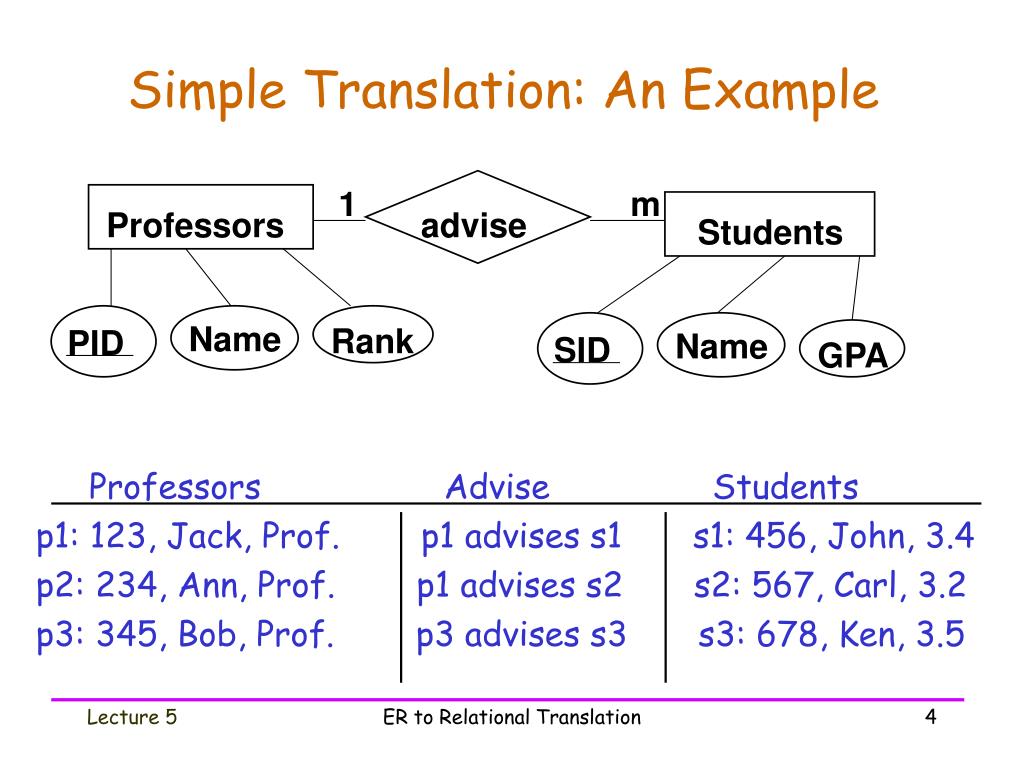 Simple Translation: An Example

Professors

1

advise

m

Students

PID

Name

Rank

SID

Name

GPA

| Professors | Advise | Students |
|---|---|---|
| p1: 123, Jack, Prof. | p1 advises s1 | s1: 456, John, 3.4 |
| p2: 234, Ann, Prof. | p1 advises s2 | s2: 567, Carl, 3.2 |
| p3: 345, Bob, Prof. | p3 advises s3 | s3: 678, Ken, 3.5 |

Lecture 5

ER to Relational Translation

4